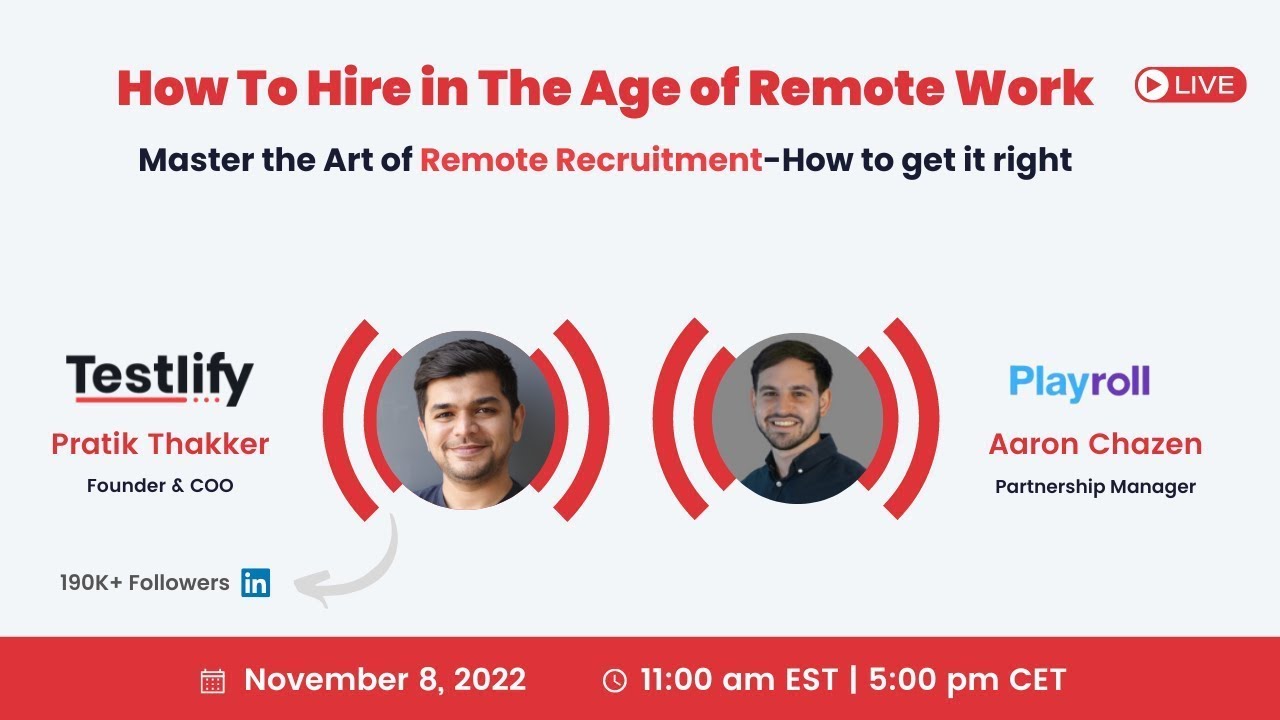 How To Hire in The Age of Remote Work

LIVE

Master the Art of Remote Recruitment-How to get it right

Testlify

Pratik Thakker

Founder & COO

190K+ Followers in

Playroll

Aaron Chazen

Partnership Manager

November 8, 2022

11:00 am EST | 5:00 pm CET